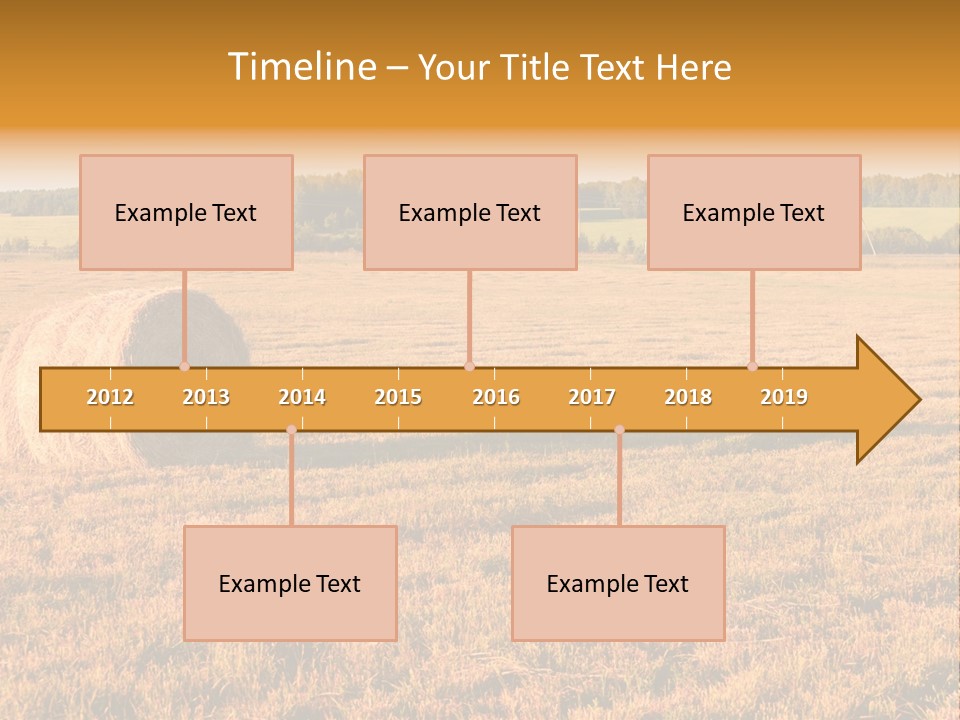 Timeline – Your Title Text Here

Example Text

Example Text

Example Text

2012 2013 2014 2015 2016 2017 2018 2019

Example Text

Example Text